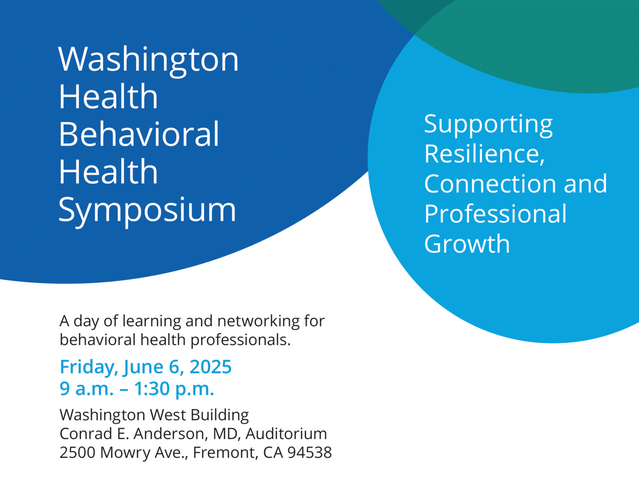 Washington Health Behavioral Health Symposium

Supporting Resilience, Connection and Professional Growth

A day of learning and networking for behavioral health professionals.

Friday, June 6, 2025
9 a.m. – 1:30 p.m.

Washington West Building
Conrad E. Anderson, MD, Auditorium
2500 Mowry Ave., Fremont, CA 94538